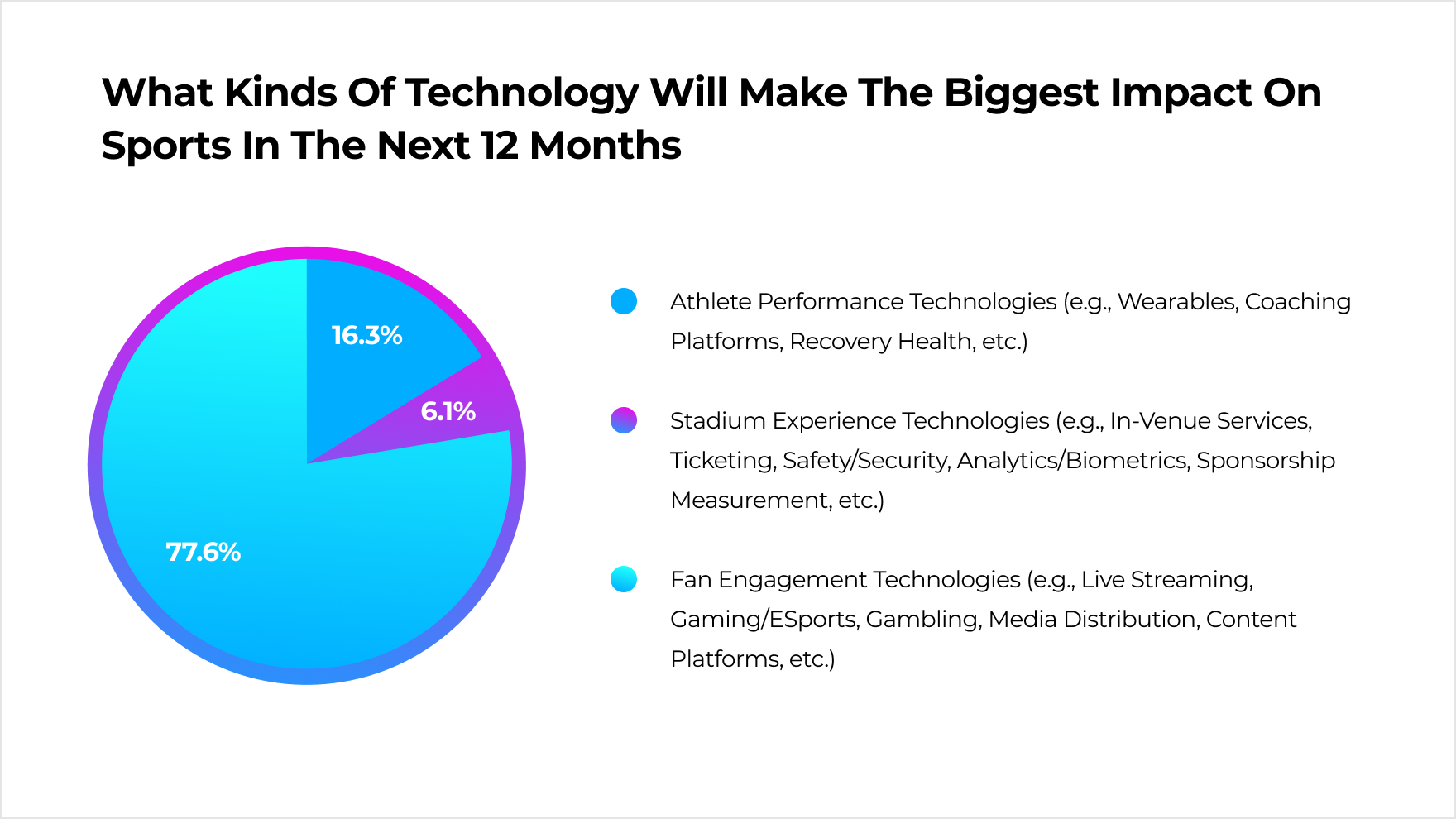 What Kinds Of Technology Will Make The Biggest Impact On Sports In The Next 12 Months

16.3%

6.1%

77.6%

Athlete Performance Technologies (e.g., Wearables, Coaching Platforms, Recovery Health, etc.)

Stadium Experience Technologies (e.g., In-Venue Services, Ticketing, Safety/Security, Analytics/Biometrics, Sponsorship Measurement, etc.)

Fan Engagement Technologies (e.g., Live Streaming, Gaming/ESports, Gambling, Media Distribution, Content Platforms, etc.)